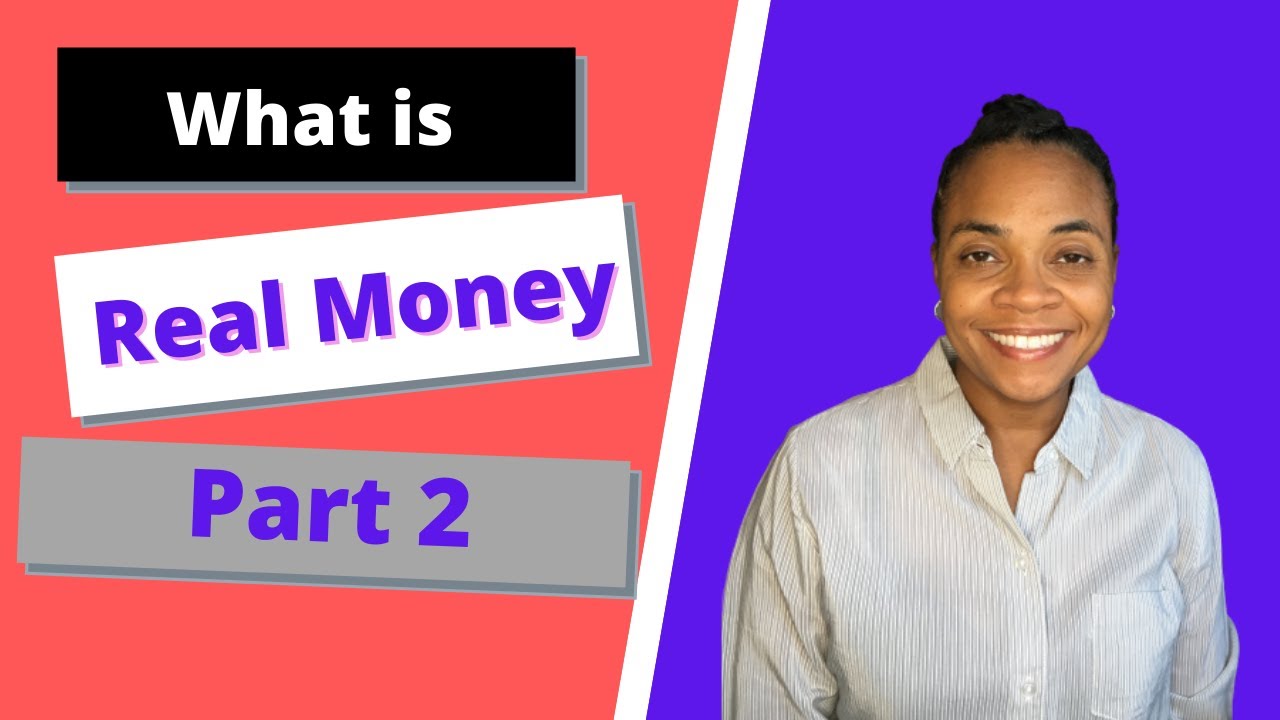 What is

Real Money

Part 2